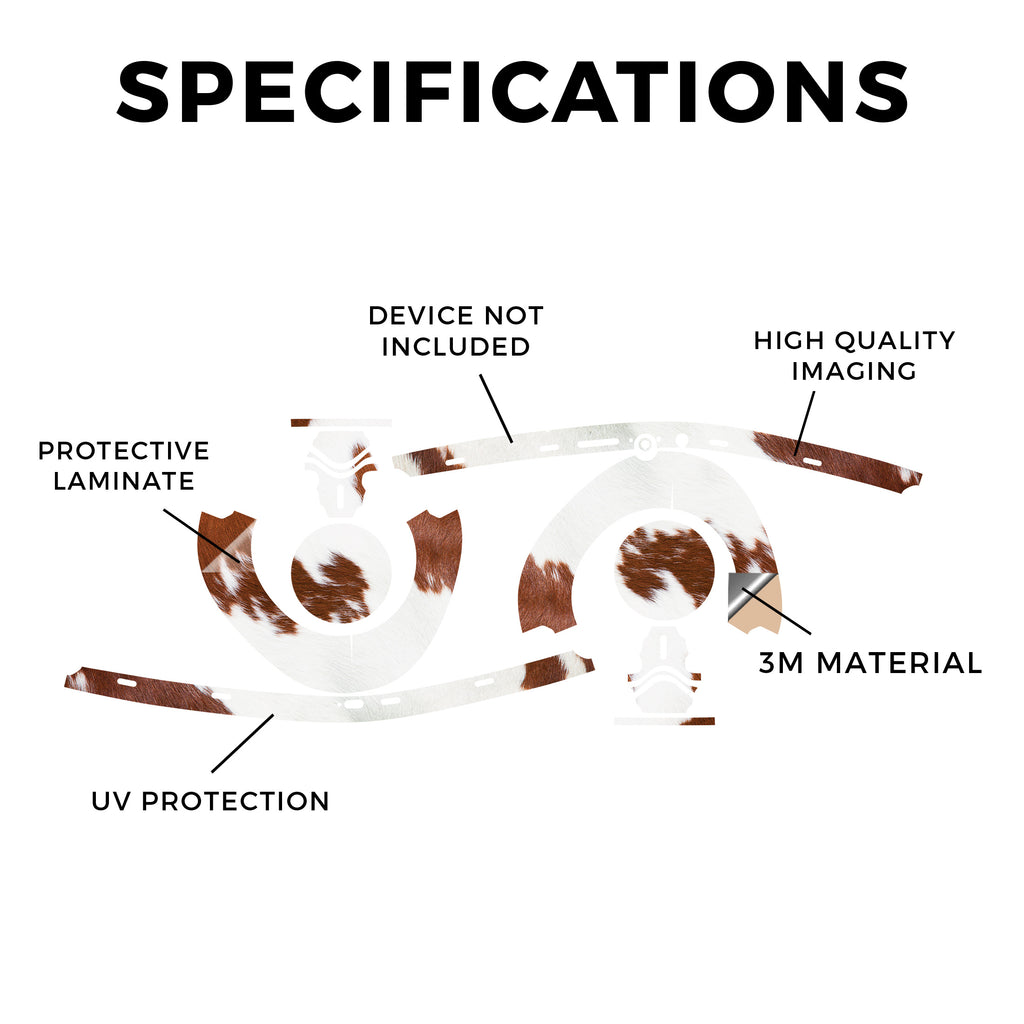 SPECIFICATIONS

DEVICE NOT INCLUDED

HIGH QUALITY IMAGING

PROTECTIVE LAMINATE

3M MATERIAL

UV PROTECTION